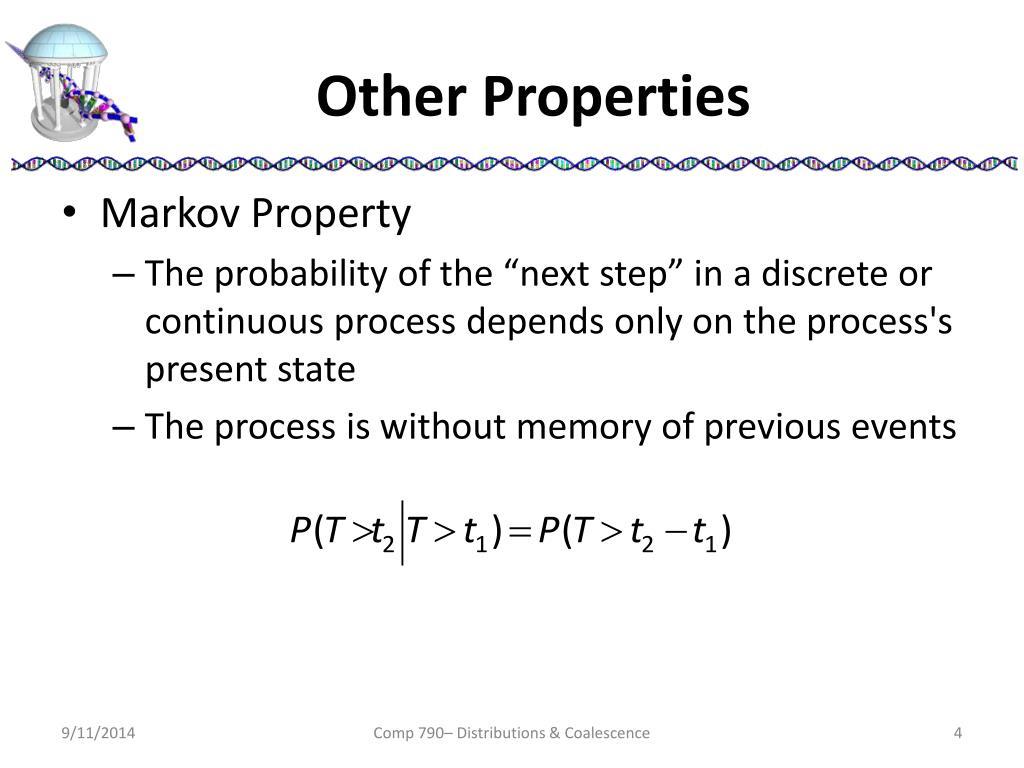 Other Properties

• Markov Property
– The probability of the “next step” in a discrete or continuous process depends only on the process's present state
– The process is without memory of previous events

$P(T > t_2 | T > t_1) = P(T > t_2 - t_1)$

9/11/2014

Comp 790– Distributions & Coalescence

4